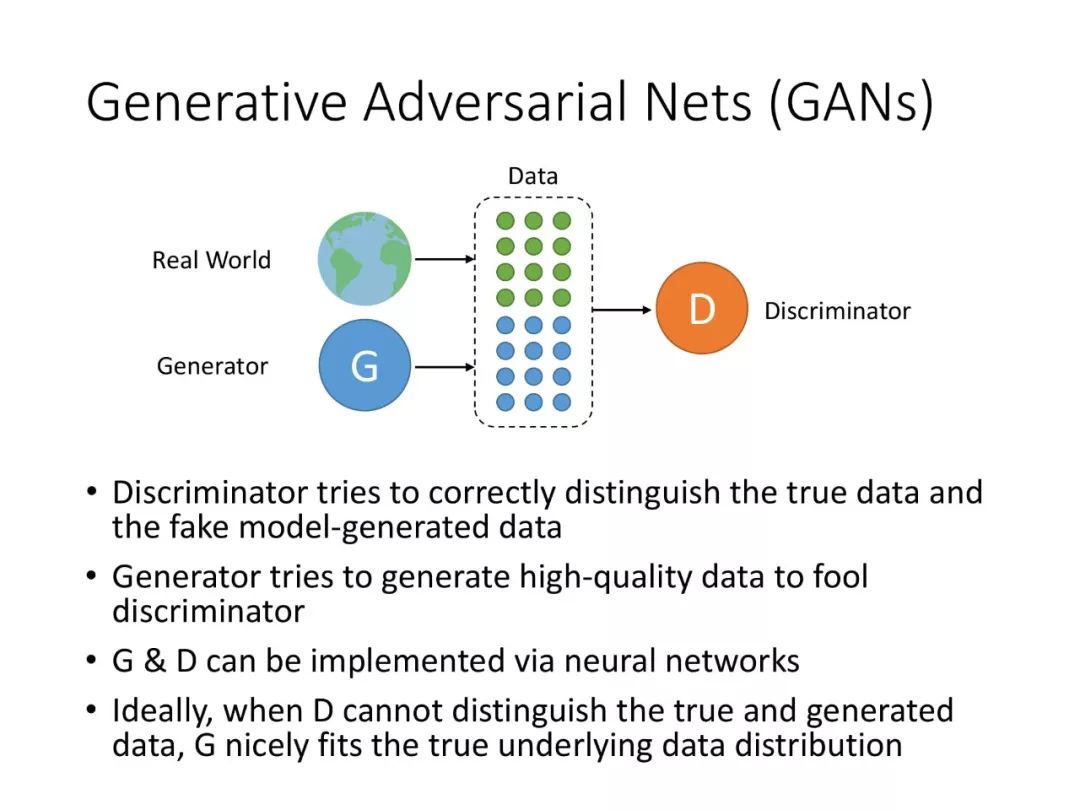 Generative Adversarial Nets (GANs)

Data

Real World

Generator

G

D

Discriminator

• Discriminator tries to correctly distinguish the true data and the fake model-generated data

• Generator tries to generate high-quality data to fool discriminator

• G & D can be implemented via neural networks

• Ideally, when D cannot distinguish the true and generated data, G nicely fits the true underlying data distribution